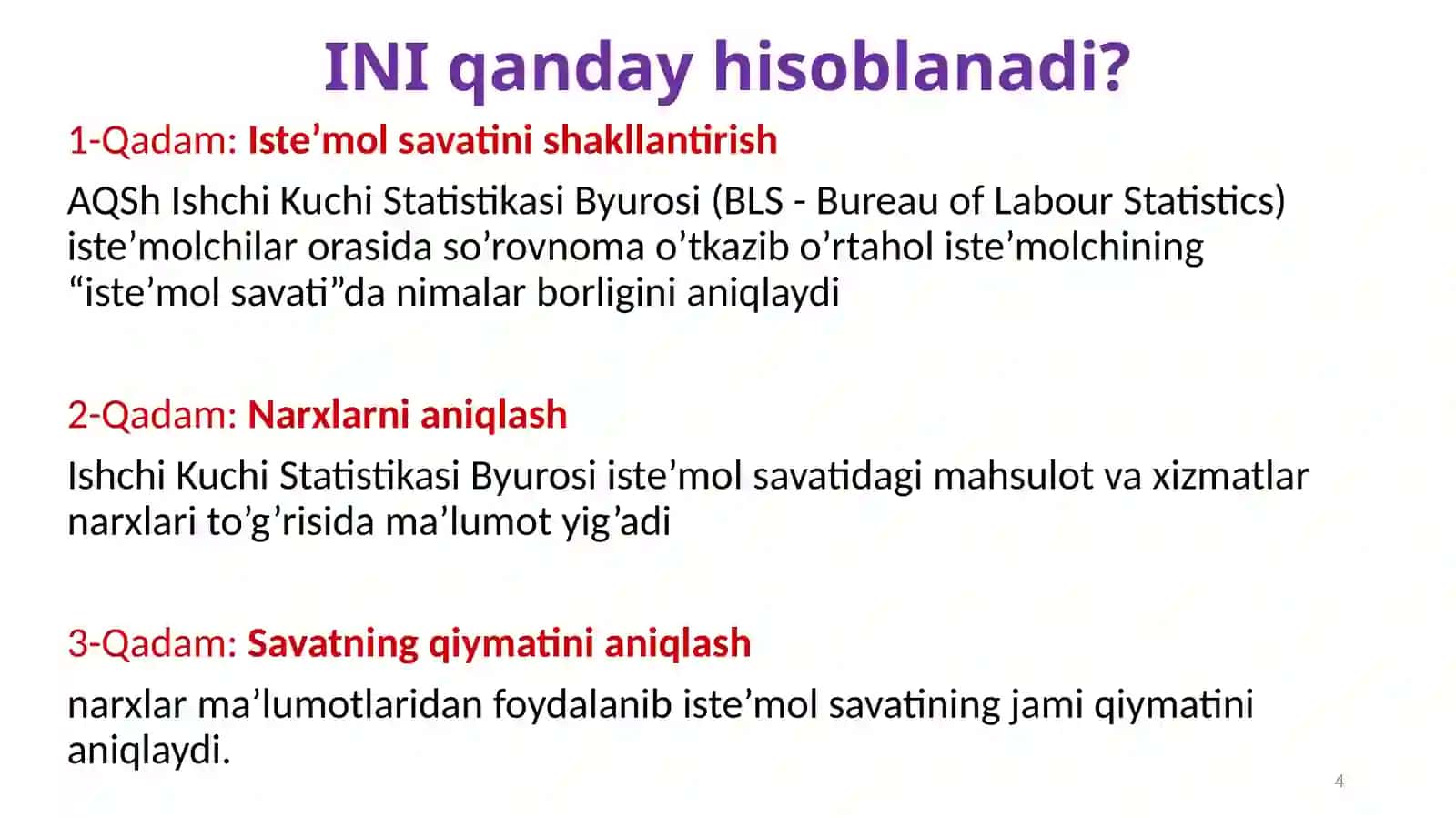 INI qanday hisoblanadi?

1-Qadam: Iste’mol savatini shakllantirish

AQSh Ishchi Kuchi Statistikasi Byurosi (BLS - Bureau of Labour Statistics) iste’molchilar orasida so’rovnoma o’tkazib o’rtahol iste’molchining “iste’mol savati”da nimalar borligini aniqlaydi

2-Qadam: Narxlarni aniqlash

Ishchi Kuchi Statistikasi Byurosi iste’mol savatidagi mahsulot va xizmatlar narxlari to’g’risida ma’lumot yig’adi

3-Qadam: Savatning qiymatini aniqlash

narxlar ma’lumotlaridan foydalanib iste’mol savatining jami qiymatini aniqlaydi.

4